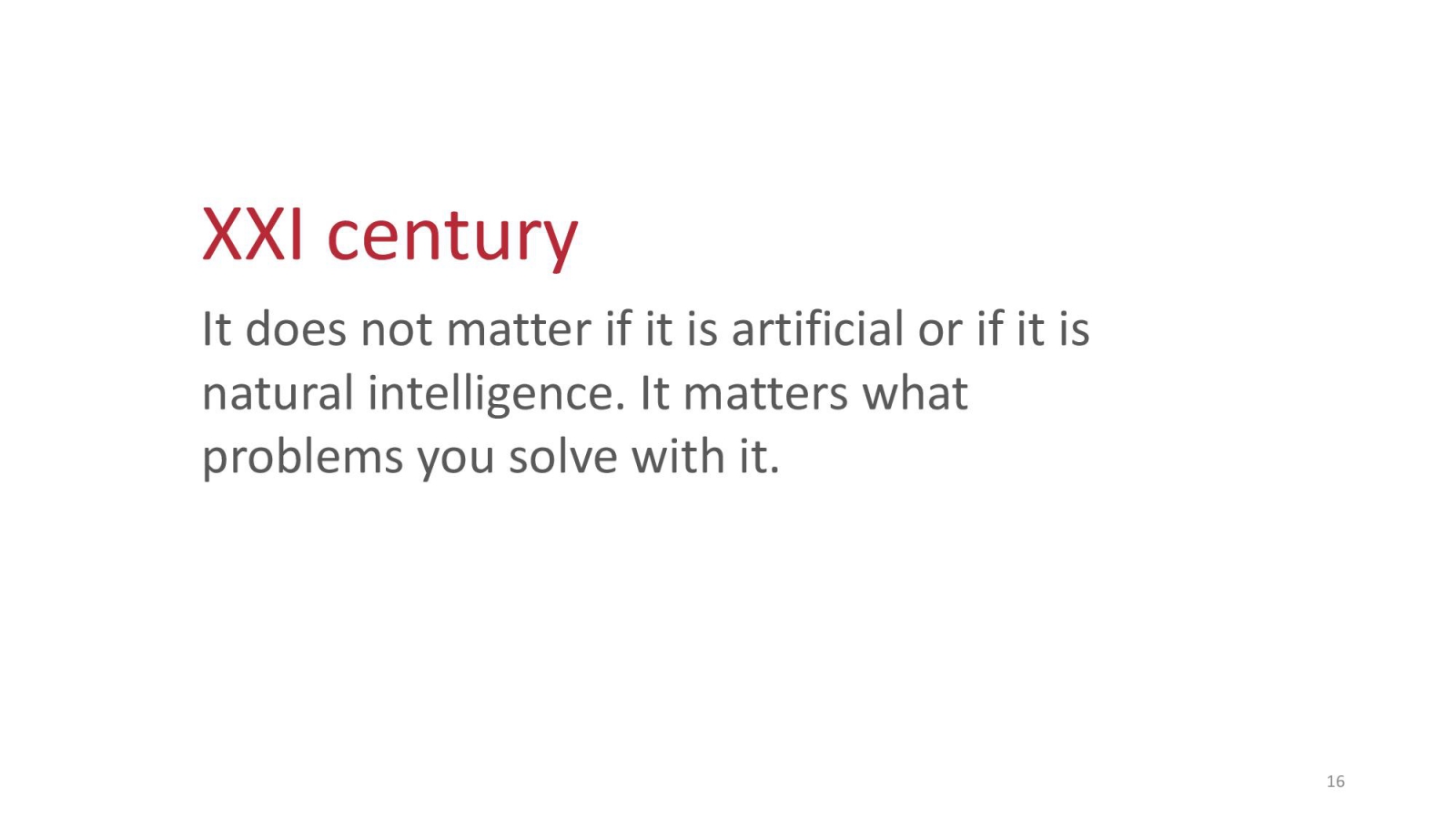 XXI century

It does not matter if it is artificial or if it is natural intelligence. It matters what problems you solve with it.

16